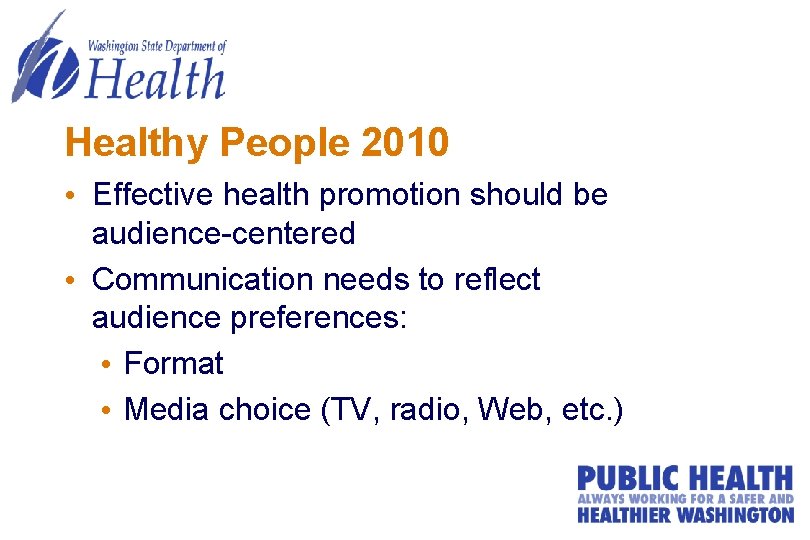 Washington State Department of
Health

Healthy People 2010

• Effective health promotion should be audience-centered
• Communication needs to reflect audience preferences:
  • Format
  • Media choice (TV, radio, Web, etc.)

PUBLIC HEALTH
ALWAYS WORKING FOR A SAFER AND
HEALTHIER WASHINGTON